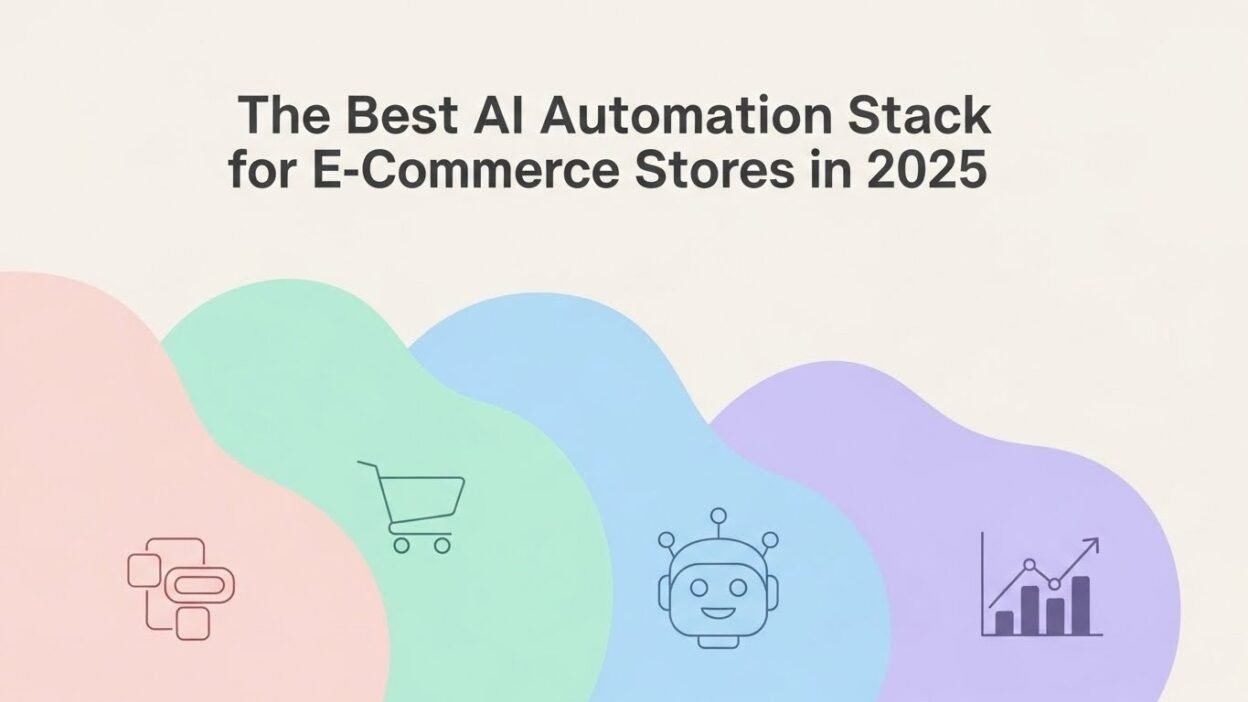 The Best AI Automation Stack for E-Commerce Stores in 2025